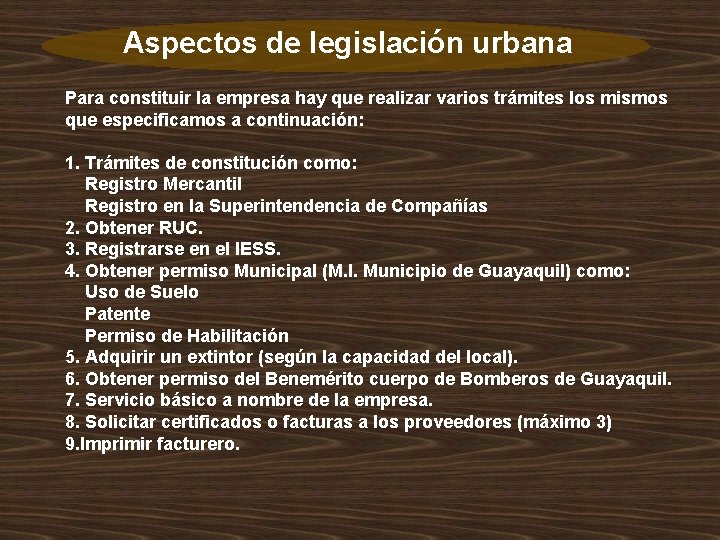 Aspectos de legislación urbana

Para constituir la empresa hay que realizar varios trámites los mismos que especificamos a continuación:

1. Trámites de constitución como:
Registro Mercantil
Registro en la Superintendencia de Compañías
2. Obtener RUC.
3. Registrarse en el IESS.
4. Obtener permiso Municipal (M.I. Municipio de Guayaquil) como:
Uso de Suelo
Patente
Permiso de Habilitación
5. Adquirir un extintor (según la capacidad del local).
6. Obtener permiso del Benemérito cuerpo de Bomberos de Guayaquil.
7. Servicio básico a nombre de la empresa.
8. Solicitar certificados o facturas a los proveedores (máximo 3)
9.Imprimir facturero.